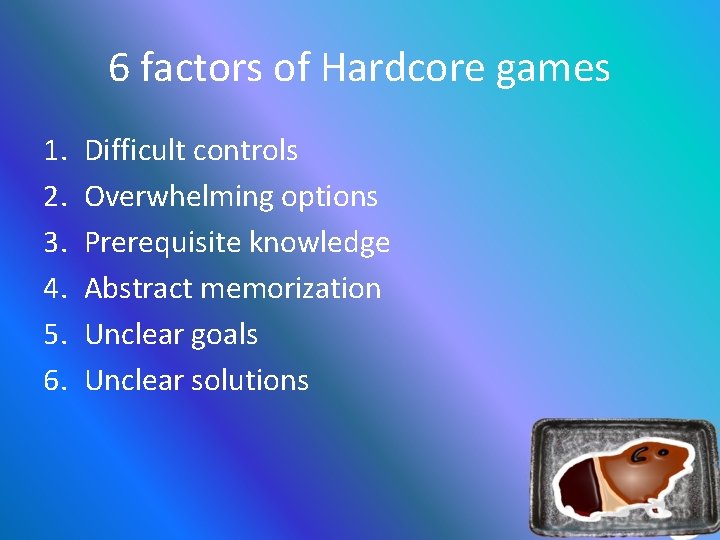 6 factors of Hardcore games

1. Difficult controls
2. Overwhelming options
3. Prerequisite knowledge
4. Abstract memorization
5. Unclear goals
6. Unclear solutions